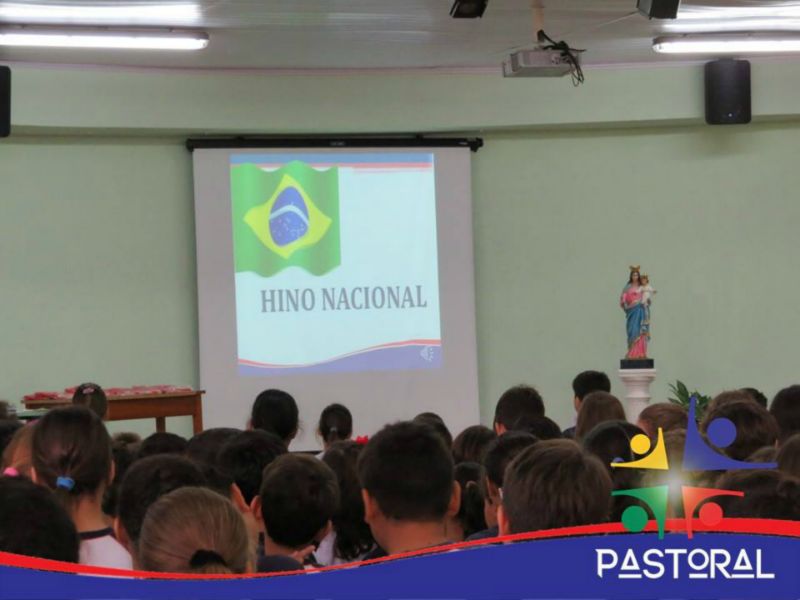 HINO NACIONAL

PASTORAL